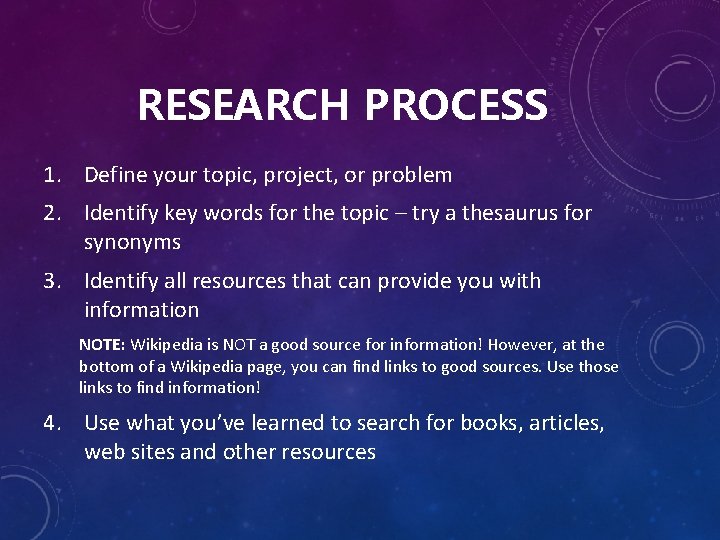 RESEARCH PROCESS

1. Define your topic, project, or problem
2. Identify key words for the topic – try a thesaurus for synonyms
3. Identify all resources that can provide you with information

NOTE: Wikipedia is NOT a good source for information! However, at the bottom of a Wikipedia page, you can find links to good sources. Use those links to find information!

4. Use what you've learned to search for books, articles, web sites and other resources